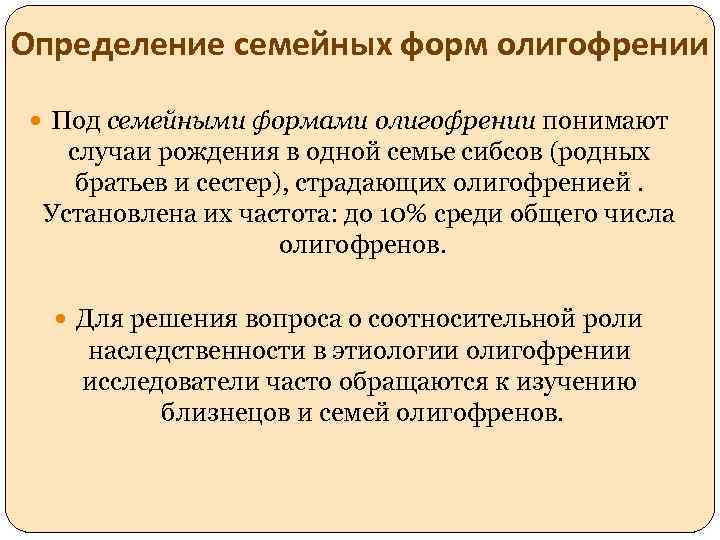 Определение семейных форм олигофрении

Под семейными формами олигофрении понимают случаи рождения в одной семье сибсов (родных братьев и сестер), страдающих олигофренией . Установлена их частота: до 10% среди общего числа олигофренов.

Для решения вопроса о соотносительной роли наследственности в этиологии олигофрении исследователи часто обращаются к изучению близнецов и семей олигофренов.